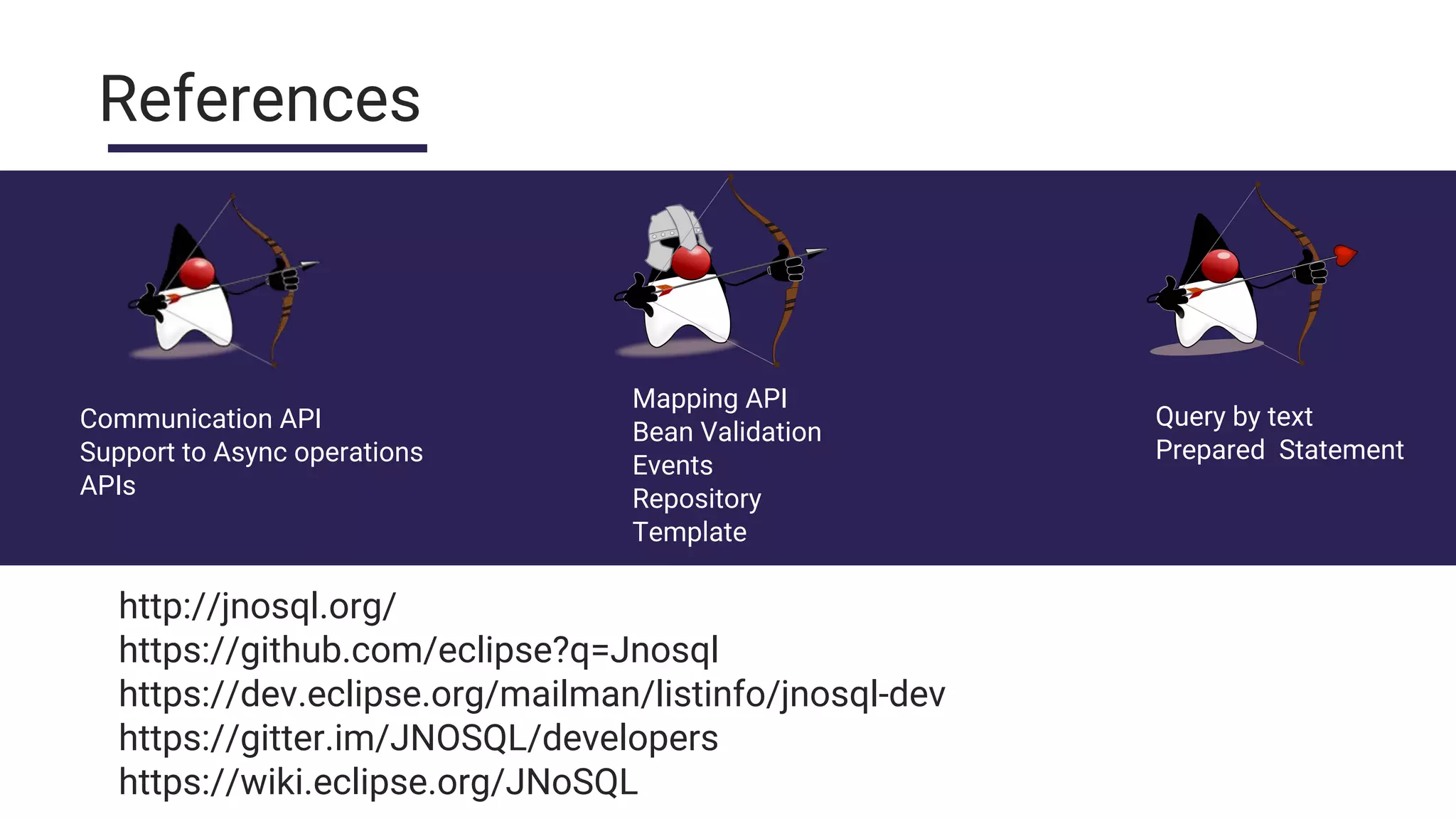 References

Communication API
Support to Async operations
APIs

Mapping API
Bean Validation
Events
Repository
Template

Query by text
Prepared Statement

http://jnosql.org/
https://github.com/eclipse?q=Jnosql
https://dev.eclipse.org/mailman/listinfo/jnosql-dev
https://gitter.im/JNOSQL/developers
https://wiki.eclipse.org/JNoSQL